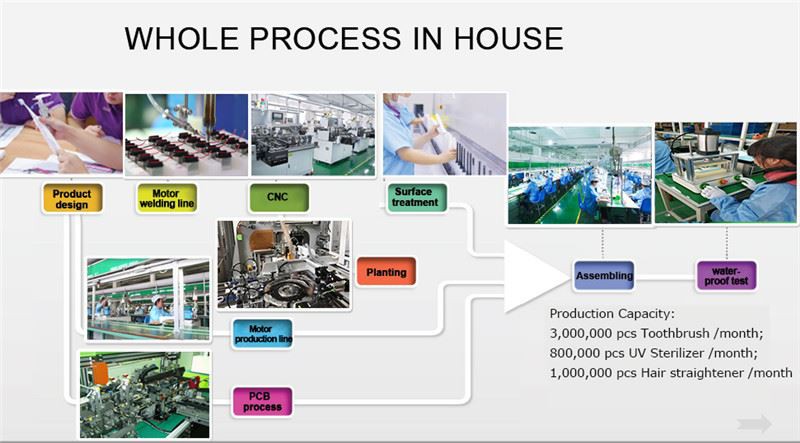 WHOLE PROCESS IN HOUSE

Product design

Motor welding line

CNC

Surface treatment

Planting

Motor production line

PCB process

Assembling

water-proof test

Production Capacity:
3,000,000 pcs Toothbrush /month;
800,000 pcs UV Sterilizer /month;
1,000,000 pcs Hair straightener /month